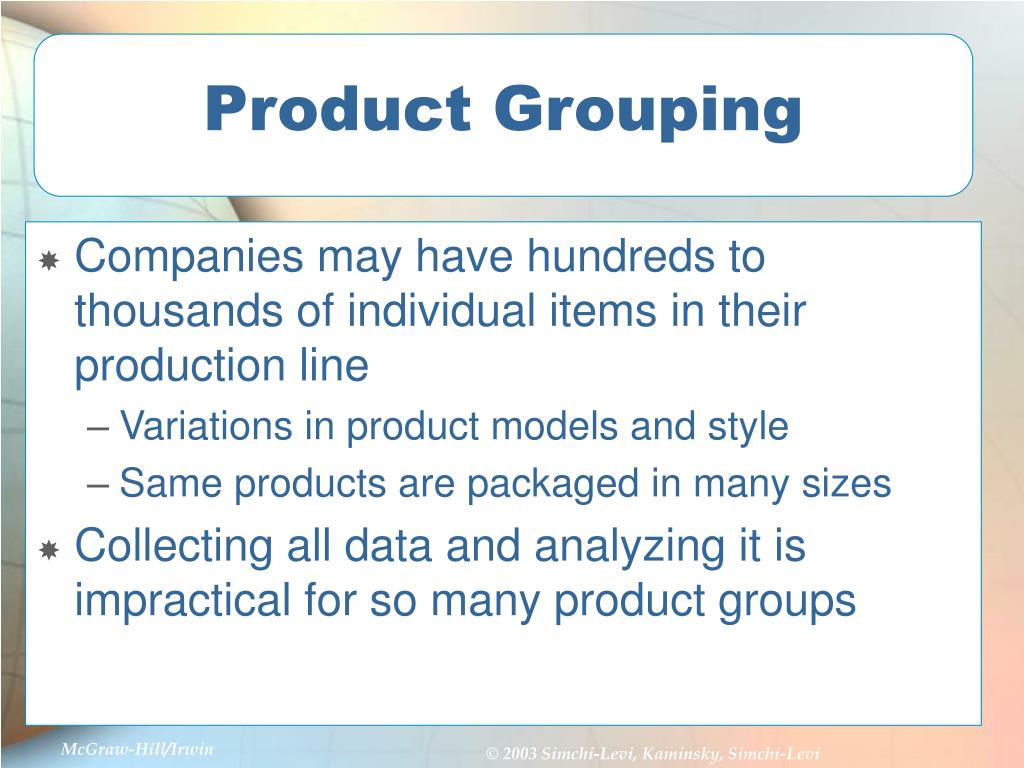 Product Grouping

Companies may have hundreds to thousands of individual items in their production line

– Variations in product models and style

– Same products are packaged in many sizes

Collecting all data and analyzing it is impractical for so many product groups

McGraw-Hill/Irwin

© 2003 Simchi-Levi, Kaminsky, Simchi-Levi